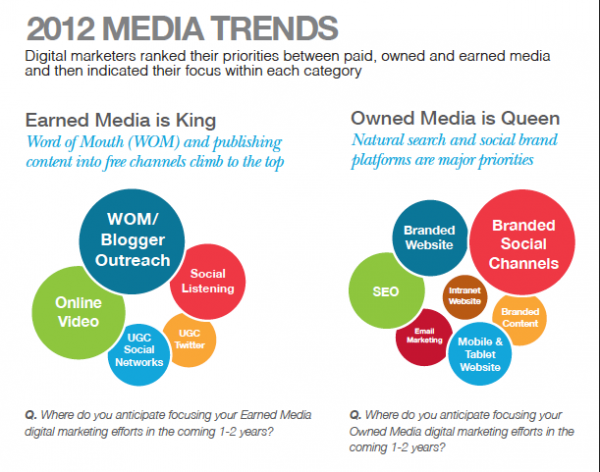 2012 MEDIA TRENDS

Digital marketers ranked their priorities between paid, owned and earned media and then indicated their focus within each category

Earned Media is King

Word of Mouth (WOM) and publishing content into free channels climb to the top

WOM/ Blogger Outreach

Social Listening

Online Video

UGC Social Networks

UGC Twitter

Q. Where do you anticipate focusing your Earned Media digital marketing efforts in the coming 1-2 years?

Owned Media is Queen

Natural search and social brand platforms are major priorities

Branded Website

Branded Social Channels

SEO

Intranet Website

Branded Content

Email Marketing

Mobile & Tablet Website

Q. Where do you anticipate focusing your Owned Media digital marketing efforts in the coming 1-2 years?